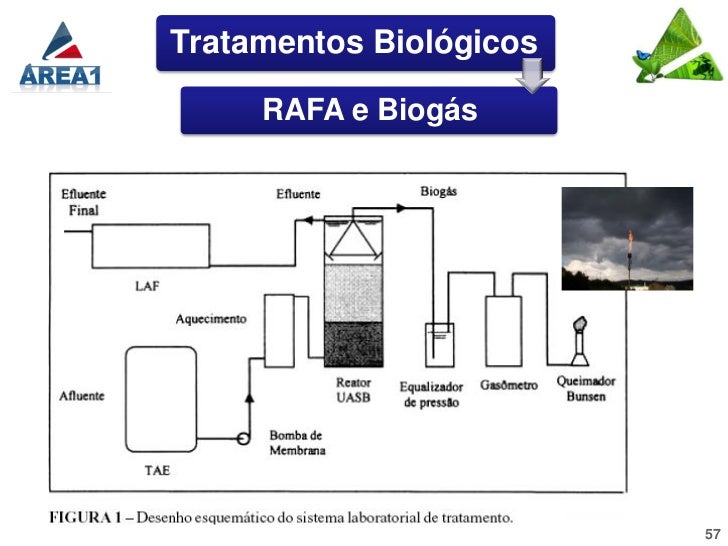 AREA1

Tratamentos Biológicos

RAFA e Biogás

Efluente Final

Efluente

Biogás

LAF

Aquecimento

Afluente

TAE

Bomba de Membrana

Reator UASB

Equalizador de pressão

Gasômetro

Queimador Bunsen

FIGURA 1 – Desenho esquemático do sistema laboratorial de tratamento.

57